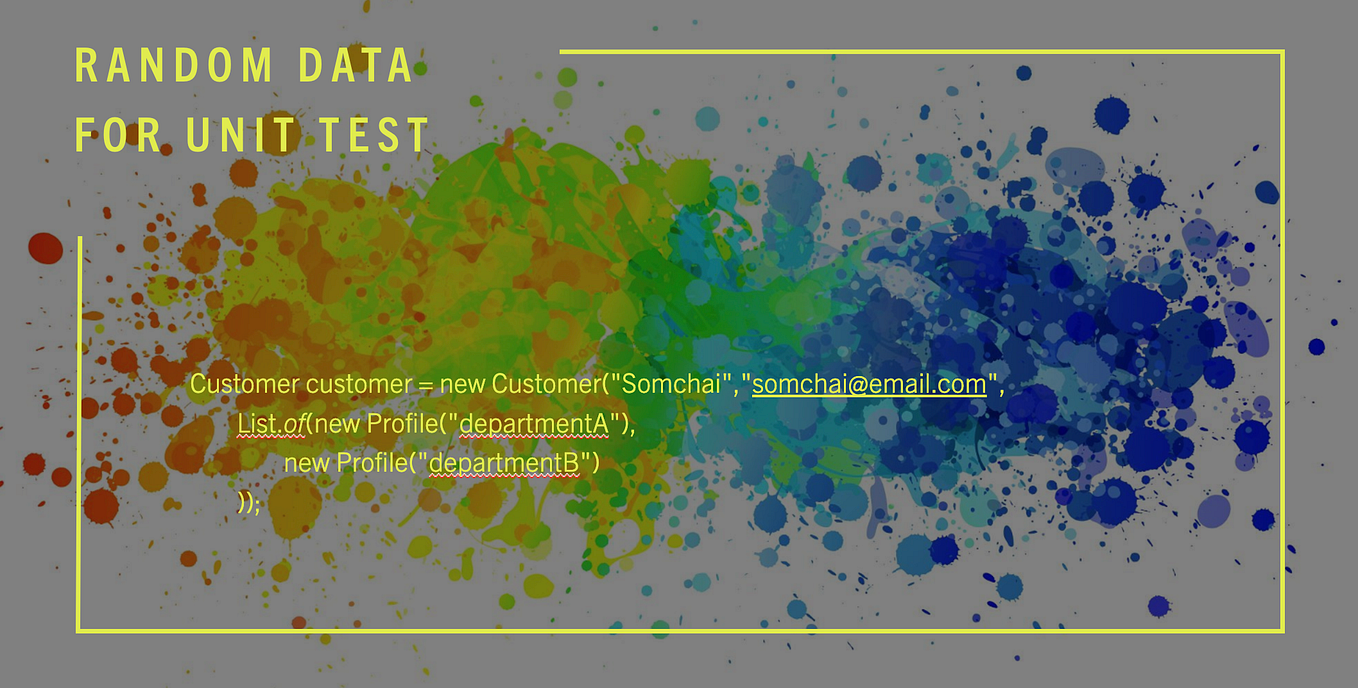 RANDOM DATA
FOR UNIT TEST

Customer customer = new Customer("Somchai","somchai@email.com",
List.of(new Profile("departmentA"),
new Profile("departmentB")
));